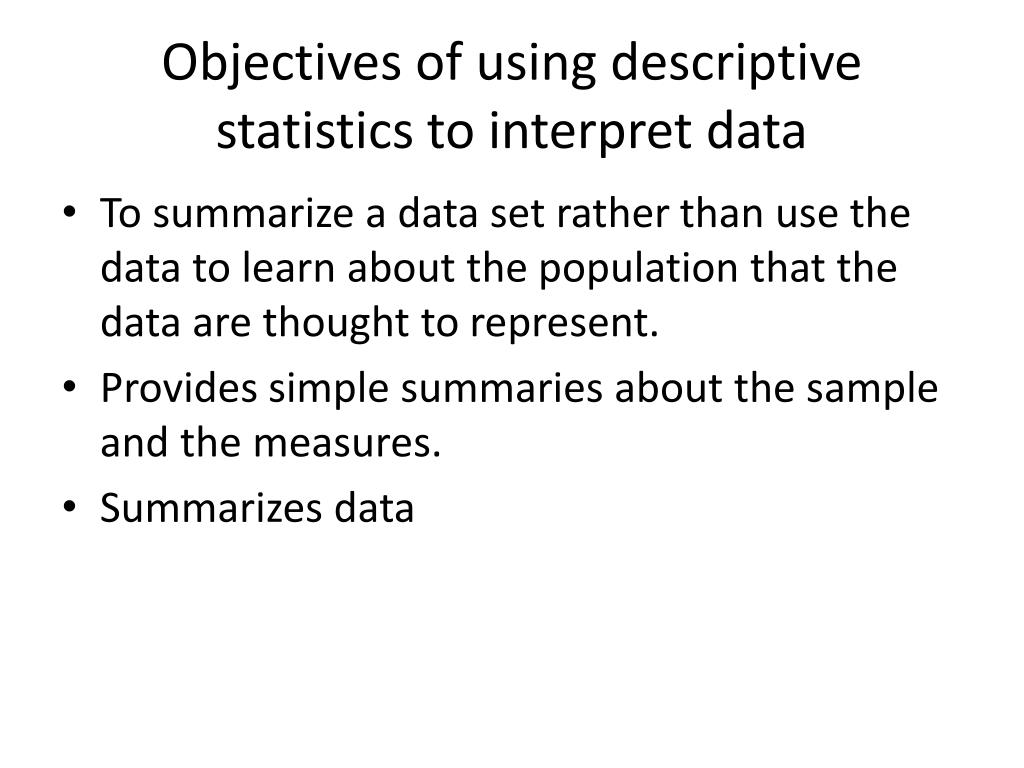 Objectives of using descriptive statistics to interpret data

• To summarize a data set rather than use the data to learn about the population that the data are thought to represent.
• Provides simple summaries about the sample and the measures.
• Summarizes data